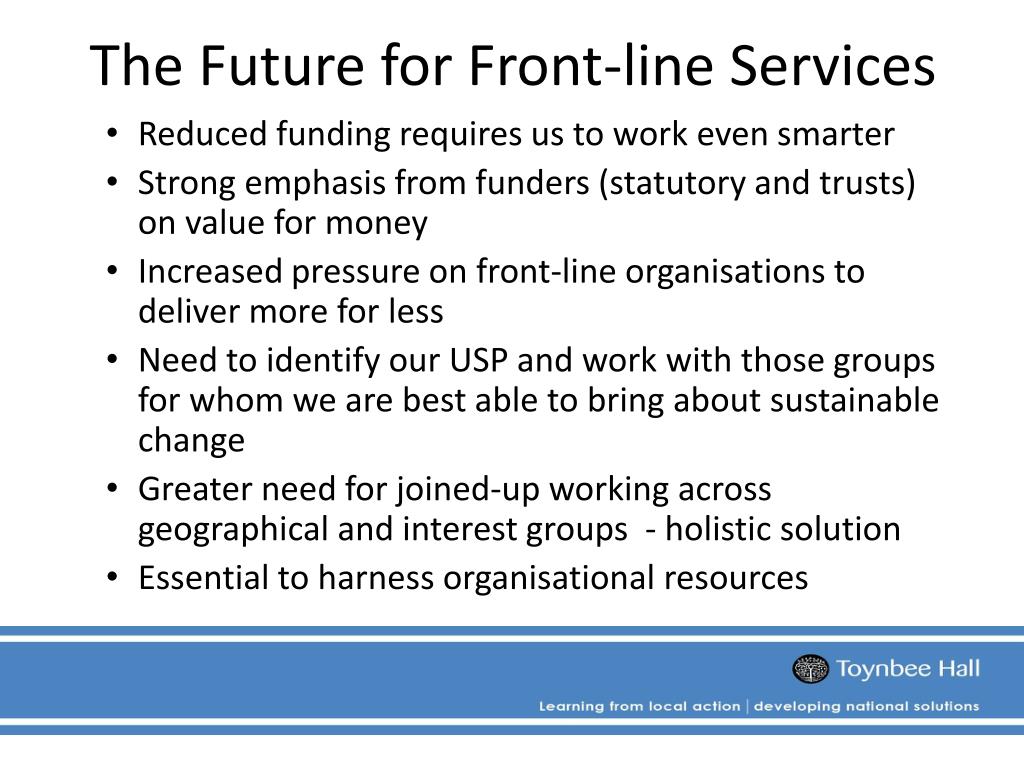 The Future for Front-line Services

• Reduced funding requires us to work even smarter
• Strong emphasis from funders (statutory and trusts) on value for money
• Increased pressure on front-line organisations to deliver more for less
• Need to identify our USP and work with those groups for whom we are best able to bring about sustainable change
• Greater need for joined-up working across geographical and interest groups - holistic solution
• Essential to harness organisational resources

Toynbee Hall

Learning from local action | developing national solutions